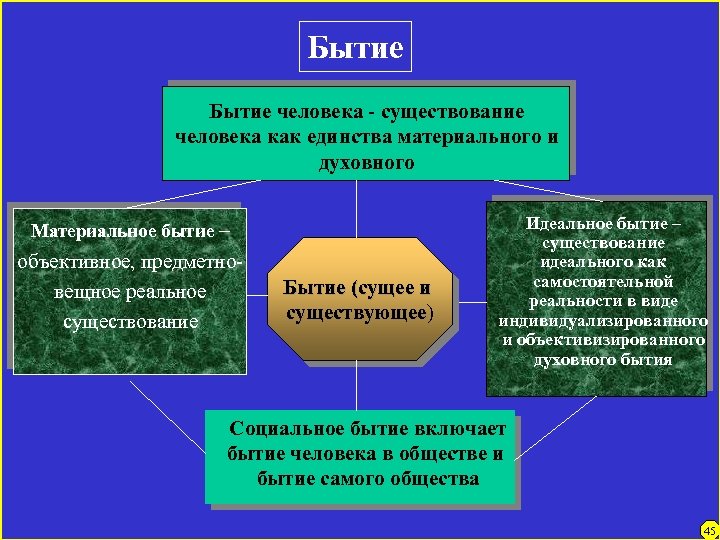 Бытие

Бытие человека - существование человека как единства материального и духовного

Материальное бытие – объективное, предметно-вещное реальное существование

Бытие (сущее и существующее)

Идеальное бытие – существование идеального как самостоятельной реальности в виде индивидуализированного и объективизированного духовного бытия

Социальное бытие включает бытие человека в обществе и бытие самого общества

45